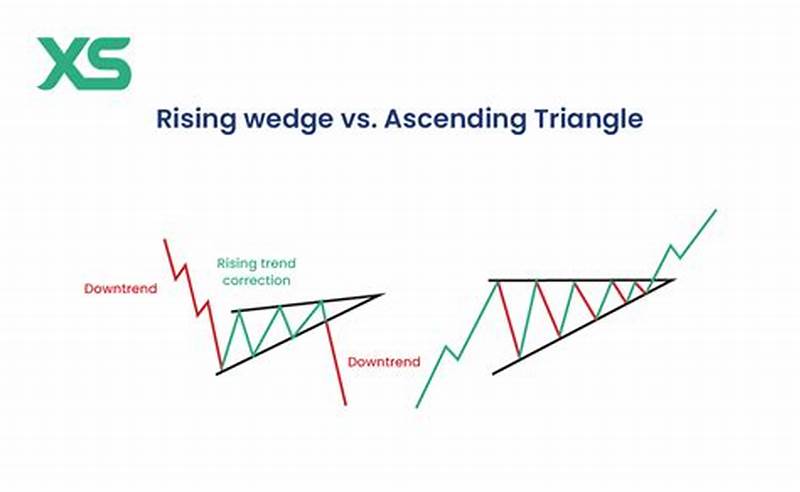 XS

Rising wedge vs. Ascending Triangle

Downtrend

Rising trend correction

Downtrend